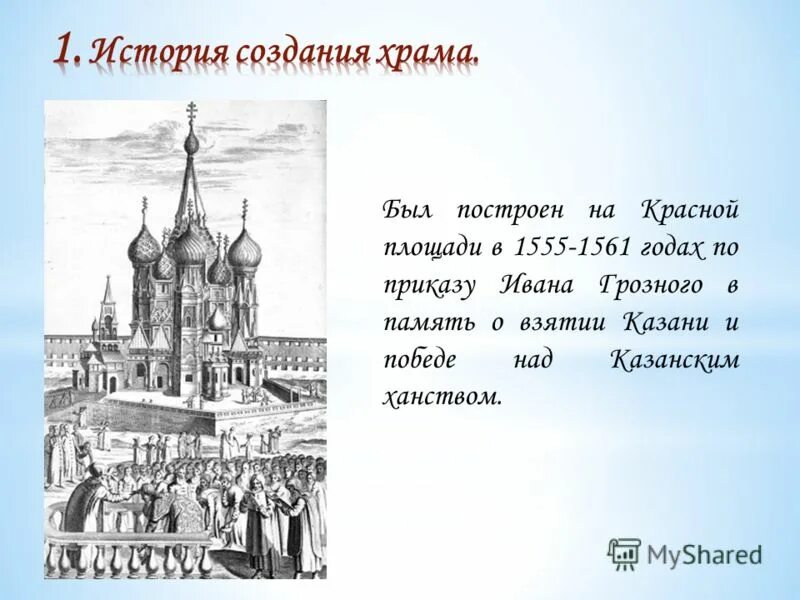 1. История создания храма.

Был построен на Красной площади в 1555-1561 годах по приказу Ивана Грозного в память о взятии Казани и победе над Казанским ханством.

MyShared